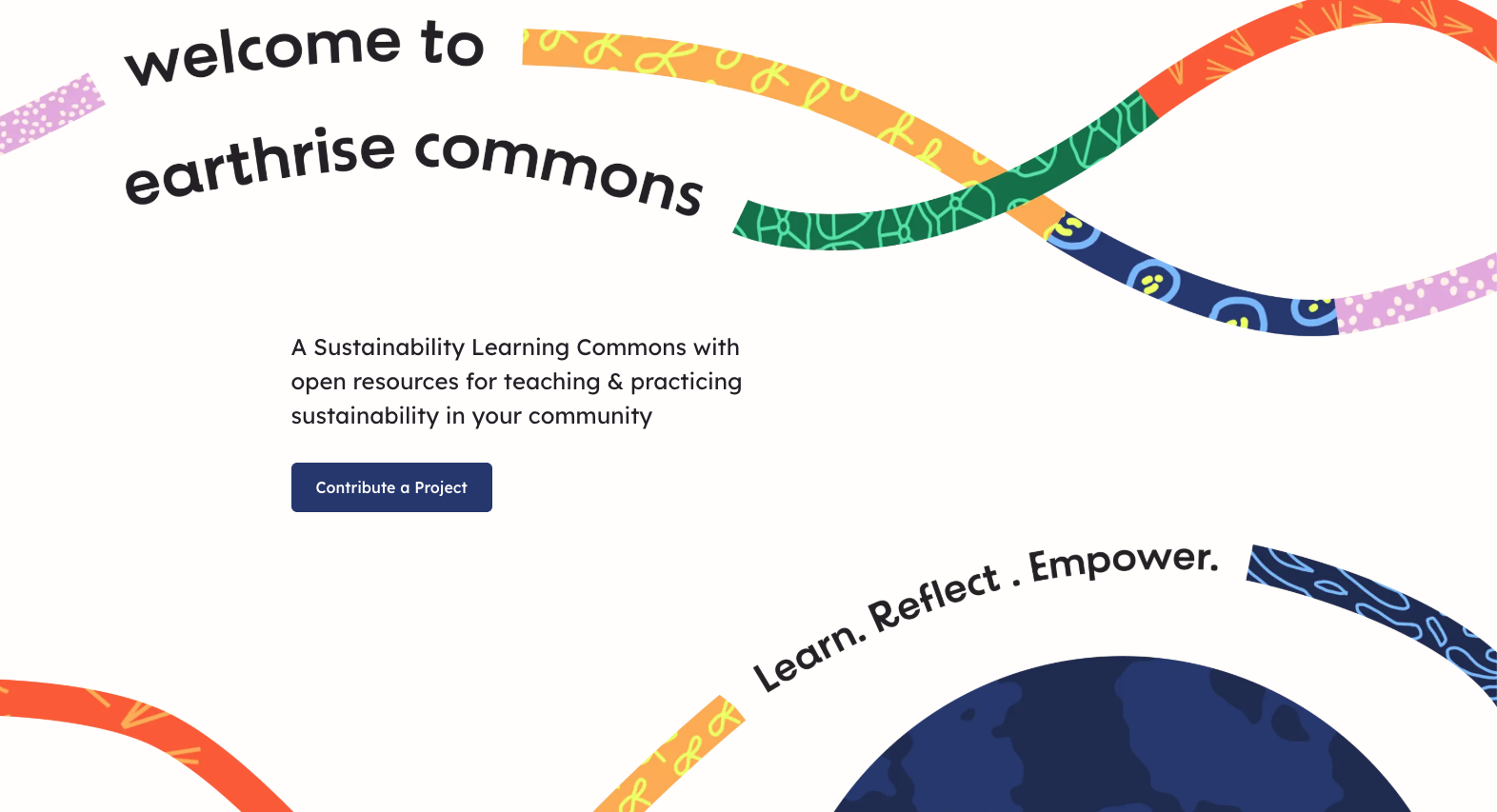 welcome to

earthrise commons

A Sustainability Learning Commons with open resources for teaching & practicing sustainability in your community

Contribute a Project

Learn. Reflect . Empower.